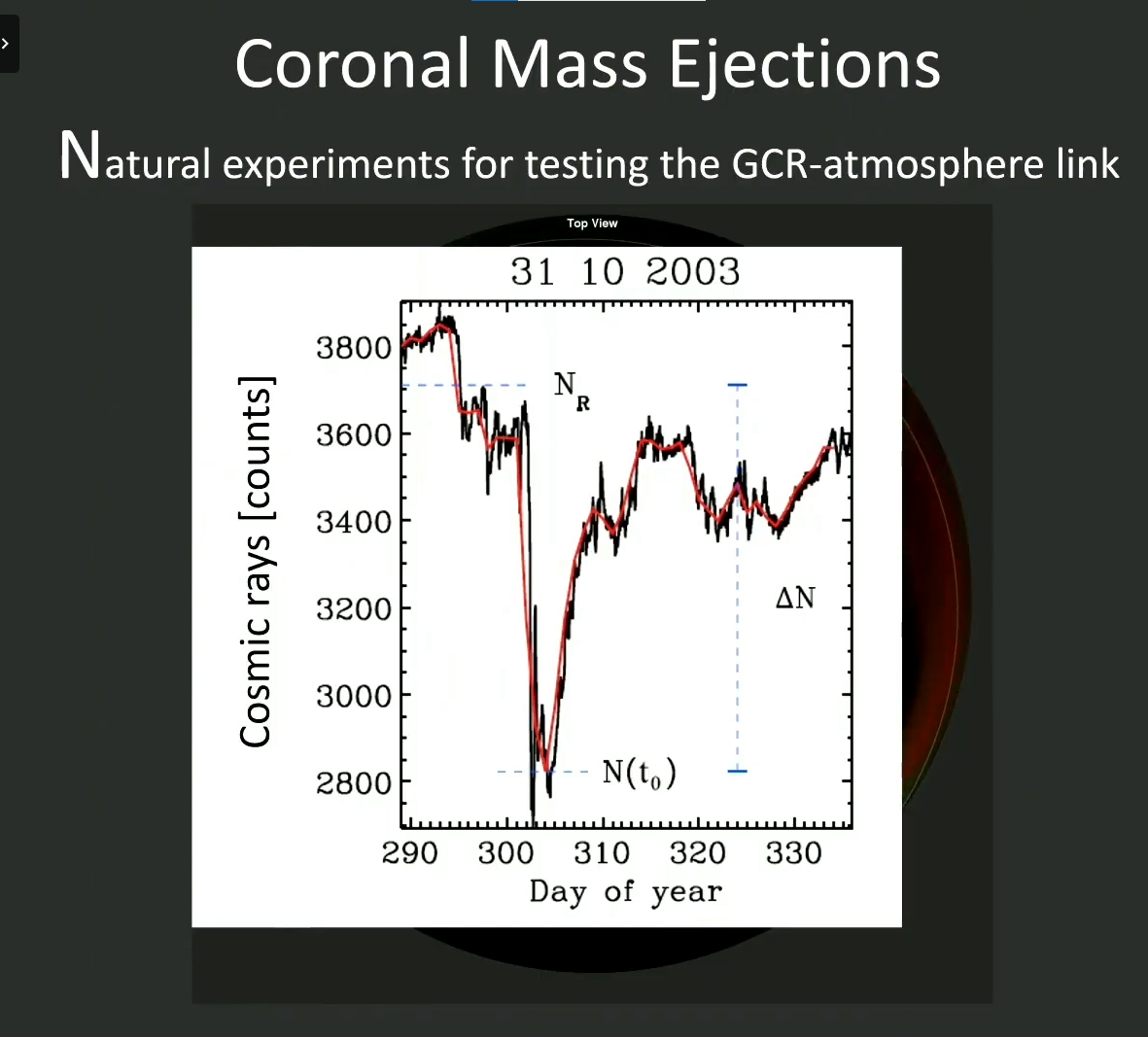 Coronal Mass Ejections

Natural experiments for testing the GCR-atmosphere link

Top View

31 10 2003

Cosmic rays [counts]

3800
3600
3400
3200
3000
2800

$N_R$

$\Delta N$

$N(t_0)$

290 300 310 320 330

Day of year